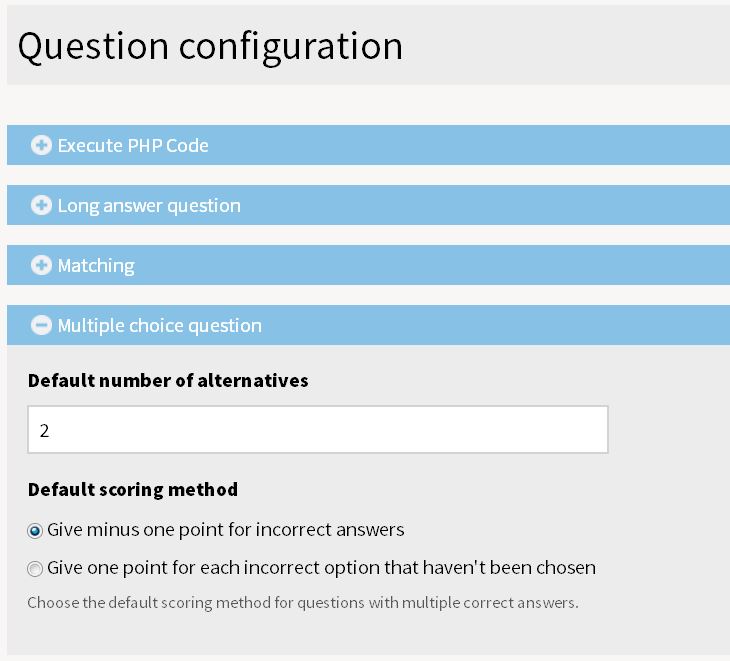 Question configuration

Execute PHP Code

Long answer question

Matching

Multiple choice question

Default number of alternatives

2

Default scoring method

Give minus one point for incorrect answers

Give one point for each incorrect option that haven't been chosen

Choose the default scoring method for questions with multiple correct answers.